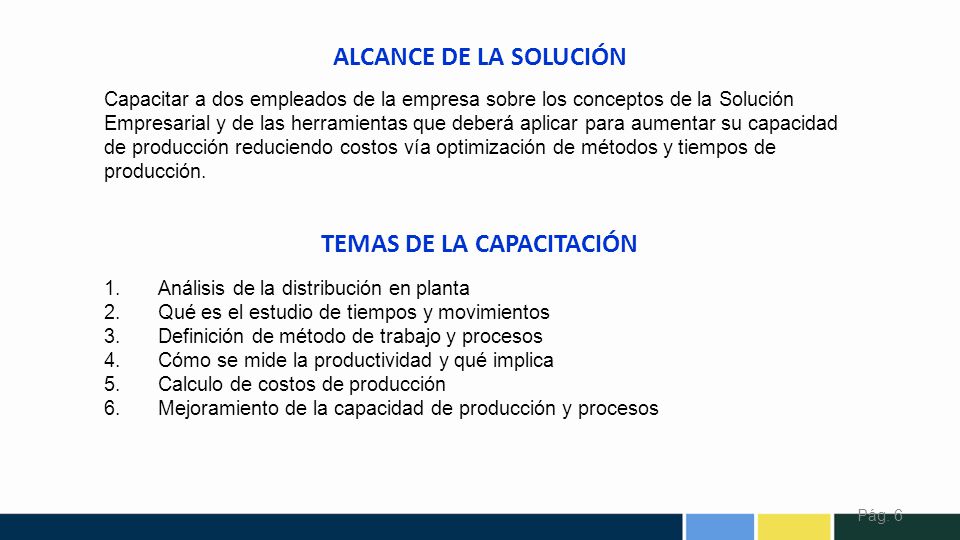 ALCANCE DE LA SOLUCIÓN

Capacitar a dos empleados de la empresa sobre los conceptos de la Solución Empresarial y de las herramientas que deberá aplicar para aumentar su capacidad de producción reduciendo costos vía optimización de métodos y tiempos de producción.

TEMAS DE LA CAPACITACIÓN

1. Análisis de la distribución en planta
2. Qué es el estudio de tiempos y movimientos
3. Definición de método de trabajo y procesos
4. Cómo se mide la productividad y qué implica
5. Calculo de costos de producción
6. Mejoramiento de la capacidad de producción y procesos

Pág. 6